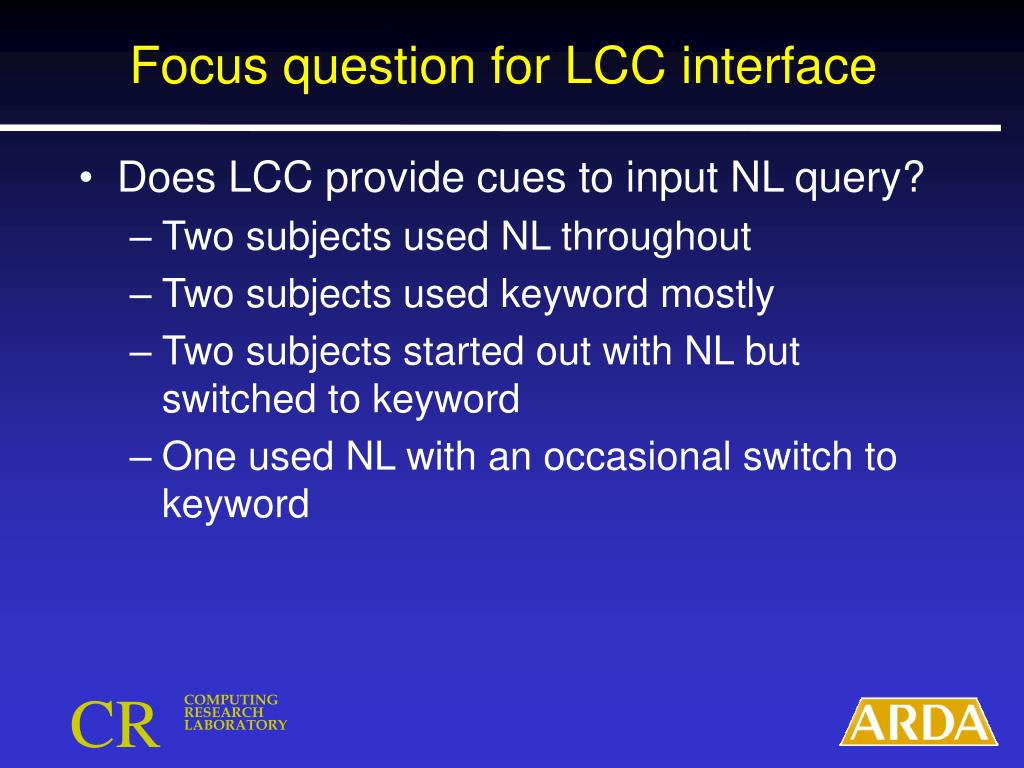 Focus question for LCC interface

• Does LCC provide cues to input NL query?
– Two subjects used NL throughout
– Two subjects used keyword mostly
– Two subjects started out with NL but switched to keyword
– One used NL with an occasional switch to keyword

CR COMPUTING RESEARCH LABORATORY

ARDA